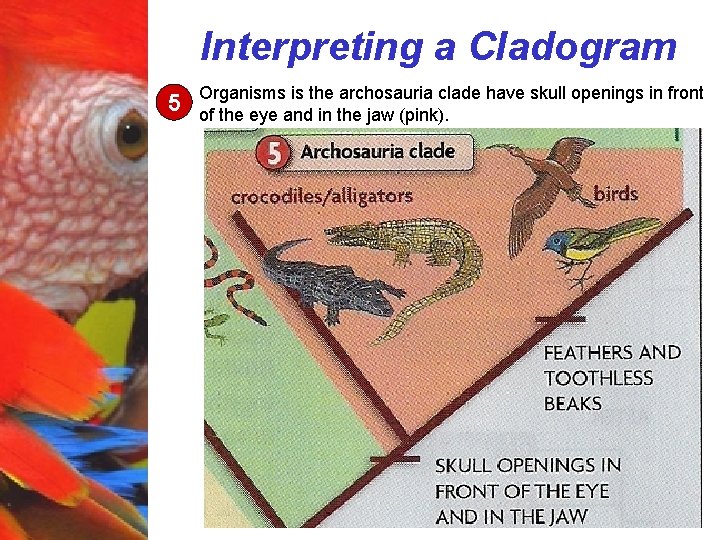 Interpreting a Cladogram

5 Organisms is the archosauria clade have skull openings in front of the eye and in the jaw (pink).

5 Archosauria clade

crocodiles/alligators

birds

FEATHERS AND TOOTHLESS BEAKS

SKULL OPENINGS IN FRONT OF THE EYE AND IN THE JAW